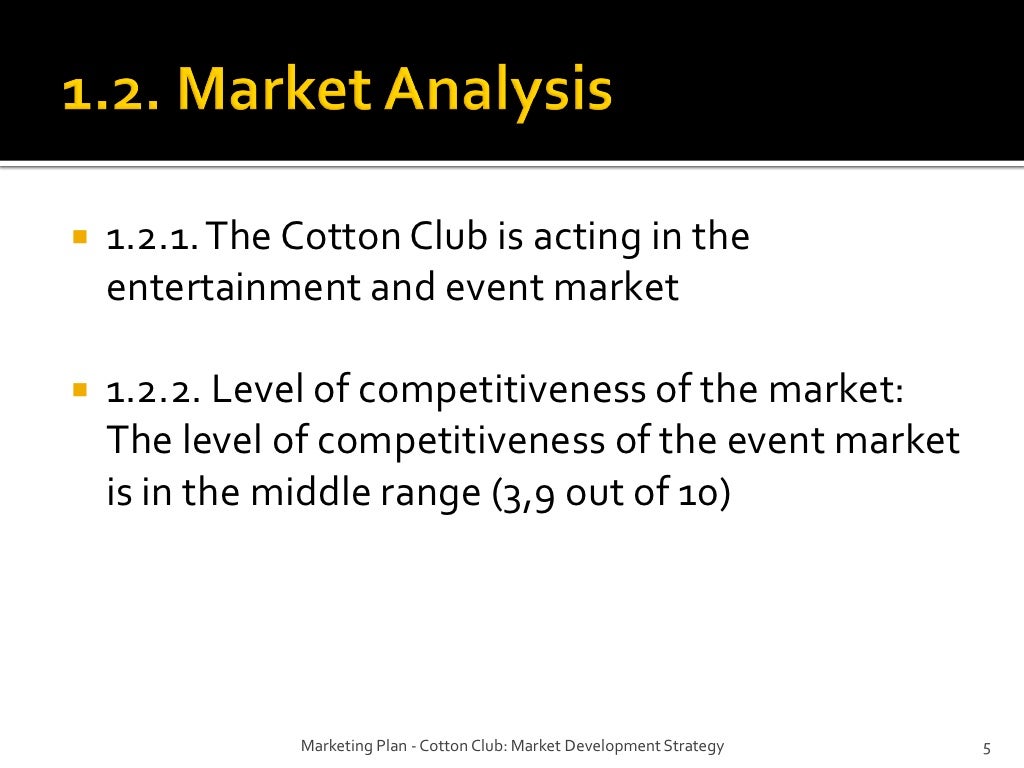 1.2. Market Analysis

1.2.1. The Cotton Club is acting in the entertainment and event market

1.2.2. Level of competitiveness of the market: The level of competitiveness of the event market is in the middle range (3,9 out of 10)

Marketing Plan - Cotton Club: Market Development Strategy

5